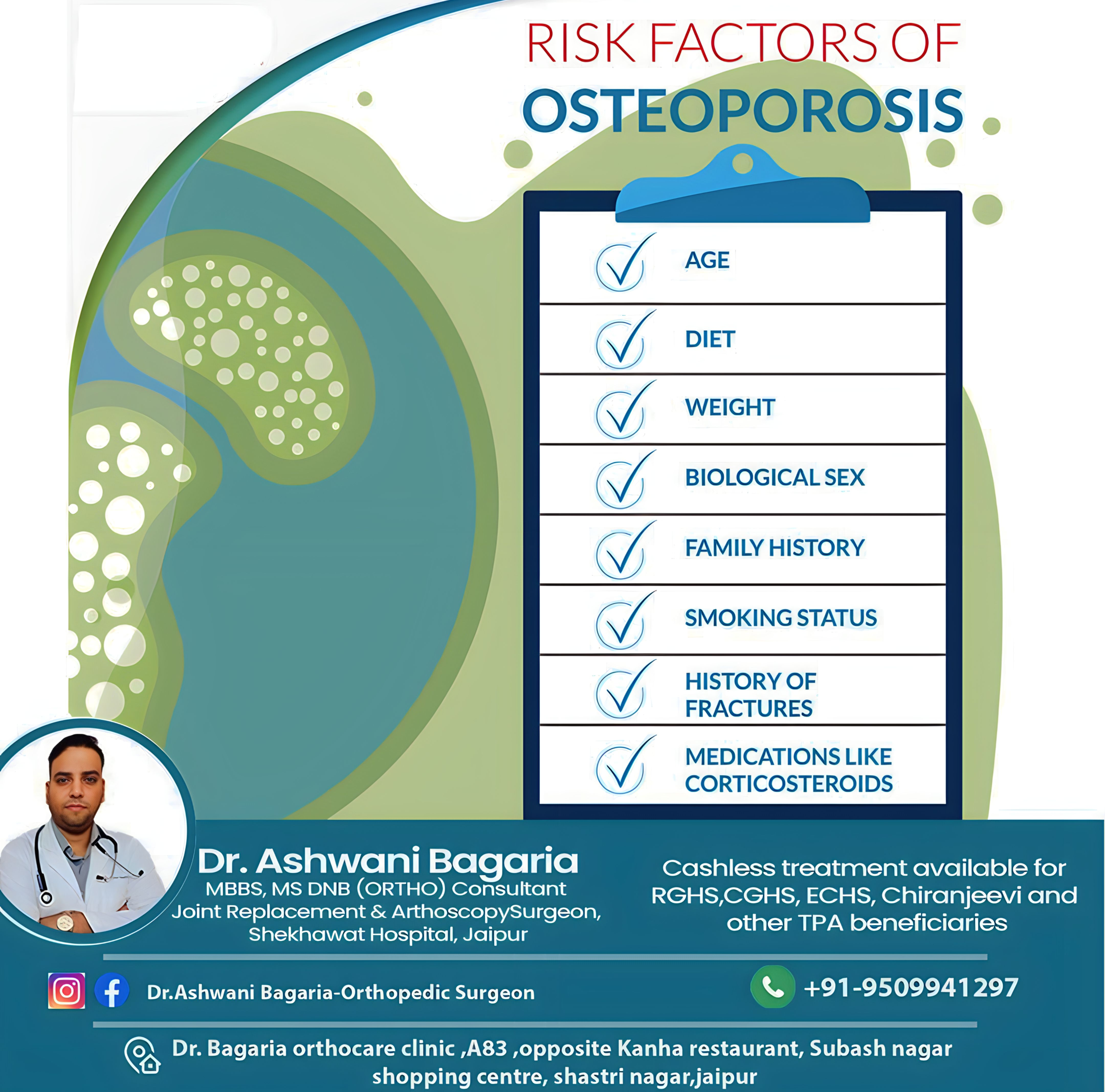 RISK FACTORS OF
OSTEOPOROSIS

AGE

DIET

WEIGHT

BIOLOGICAL SEX

FAMILY HISTORY

SMOKING STATUS

HISTORY OF FRACTURES

MEDICATIONS LIKE CORTICOSTEROIDS

Dr. Ashwani Bagaria
MBBS, MS DNB (ORTHO) Consultant
Joint Replacement & ArthoscopySurgeon,
Shekhawat Hospital, Jaipur

Cashless treatment available for RGHS,CGHS, ECHS, Chiranjeevi and other TPA beneficiaries

Dr.Ashwani Bagaria-Orthopedic Surgeon

+91-9509941297

Dr. Bagaria orthocare clinic ,A83 ,opposite Kanha restaurant, Subash nagar shopping centre, shastri nagar,jaipur